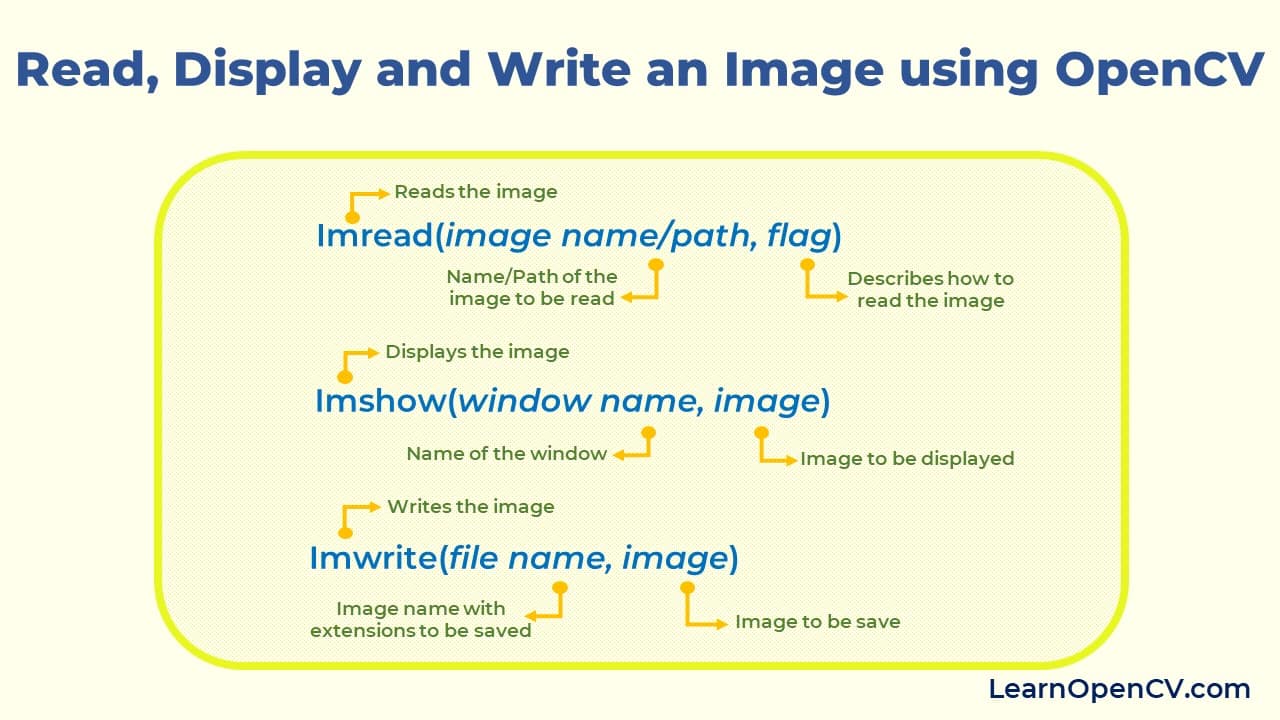 Read, Display and Write an Image using OpenCV

Reads the image

Imread(image name/path, flag)

Name/Path of the image to be read

Describes how to read the image

Displays the image

Imshow(window name, image)

Name of the window

Image to be displayed

Writes the image

Imwrite(file name, image)

Image name with extensions to be saved

Image to be save

LearnOpenCV.com